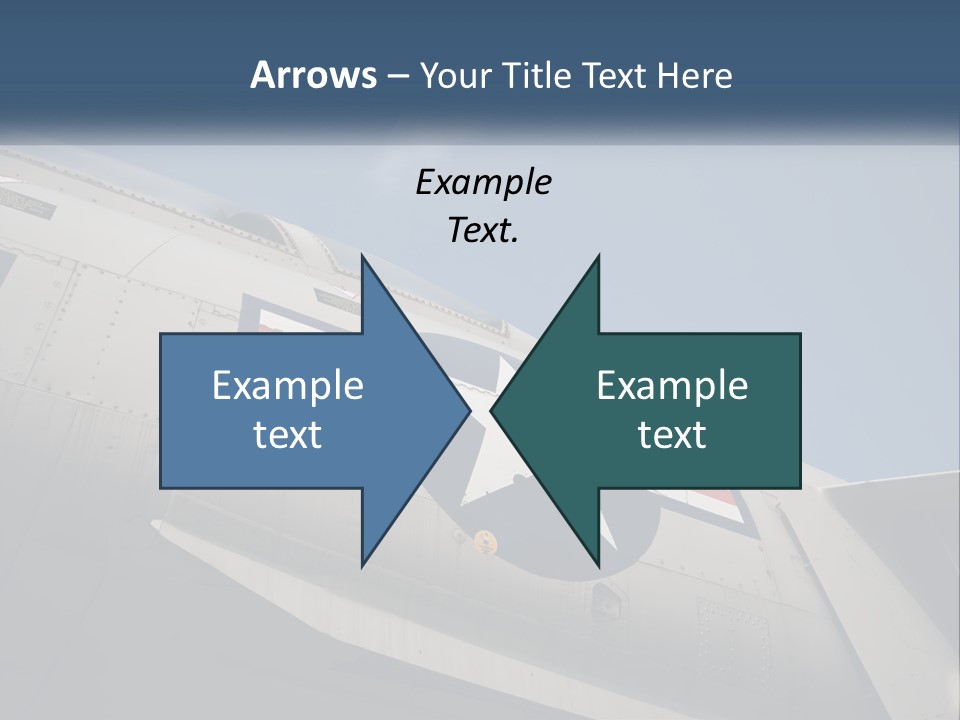 Arrows – Your Title Text Here

Example Text.

Example text

Example text